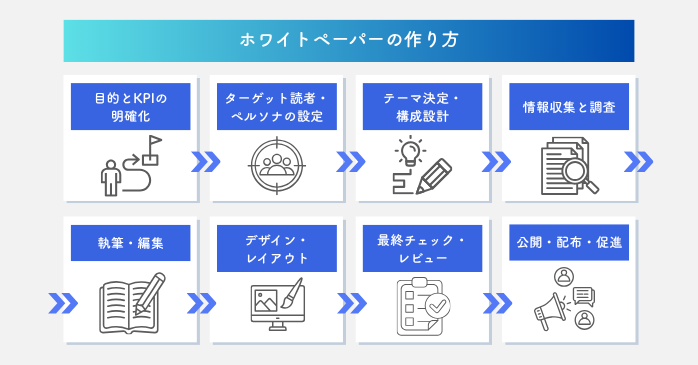 ホワイトペーパーの作り方

目的とKPIの明確化

ターゲット読者・ペルソナの設定

テーマ決定・構成設計

情報収集と調査

執筆・編集

デザイン・レイアウト

最終チェック・レビュー

公開・配布・促進